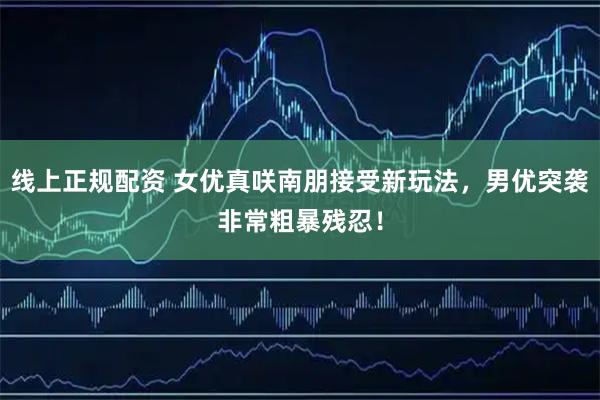 线上正规配资 女优真咲南朋接受新玩法，男优突袭非常粗暴残忍！